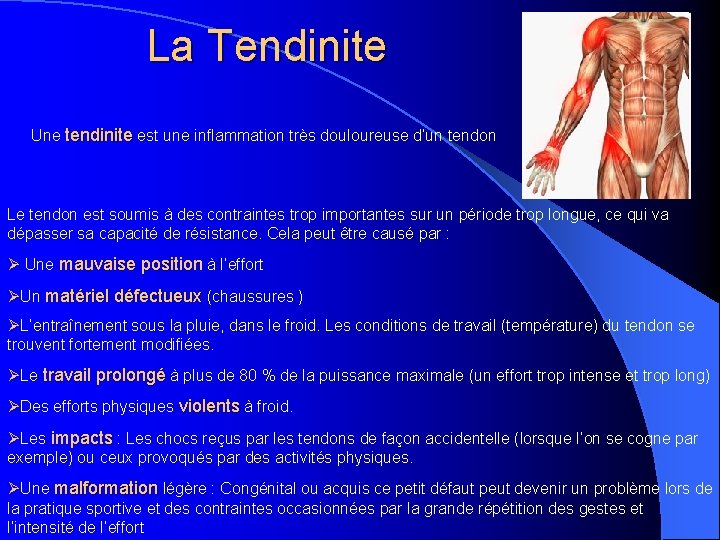 La Tendinite

Une tendinite est une inflammation très douloureuse d'un tendon

Le tendon est soumis à des contraintes trop importantes sur un période trop longue, ce qui va dépasser sa capacité de résistance. Cela peut être causé par :

➢ Une mauvaise position à l'effort

➢Un matériel défectueux (chaussures )

➢L'entraînement sous la pluie, dans le froid. Les conditions de travail (température) du tendon se trouvent fortement modifiées.

➢Le travail prolongé à plus de 80 % de la puissance maximale (un effort trop intense et trop long)

➢Des efforts physiques violents à froid.

➢Les impacts : Les chocs reçus par les tendons de façon accidentelle (lorsque l'on se cogne par exemple) ou ceux provoqués par des activités physiques.

➢Une malformation légère : Congénital ou acquis ce petit défaut peut devenir un problème lors de la pratique sportive et des contraintes occasionnées par la grande répétition des gestes et l'intensité de l'effort